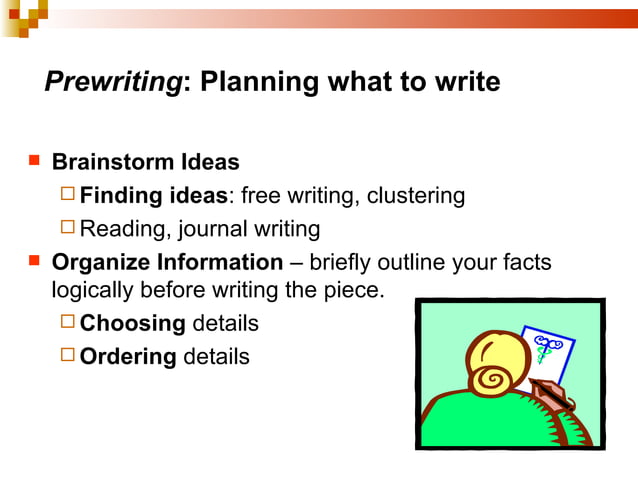 Prewriting: Planning what to write

Brainstorm Ideas

Finding ideas: free writing, clustering

Reading, journal writing

Organize Information – briefly outline your facts logically before writing the piece.

Choosing details

Ordering details